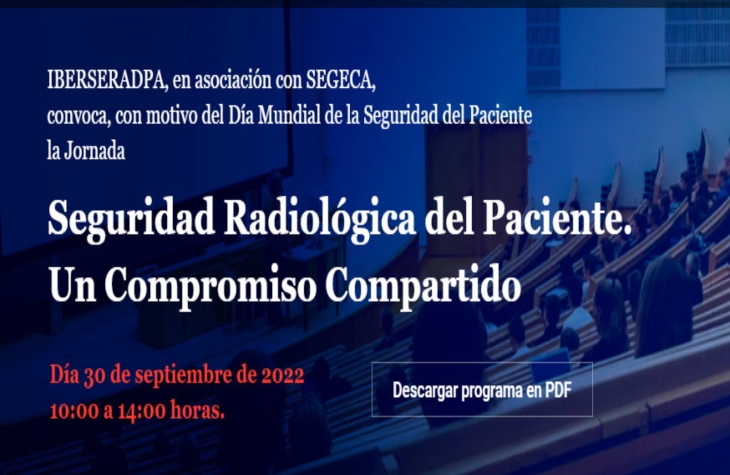 IBERSERADPA, en asociación con SEGECA,
convoca, con motivo del Día Mundial de la Seguridad del Paciente
la Jornada

Seguridad Radiológica del Paciente.
Un Compromiso Compartido

Día 30 de septiembre de 2022
10:00 a 14:00 horas.

Descargar programa en PDF